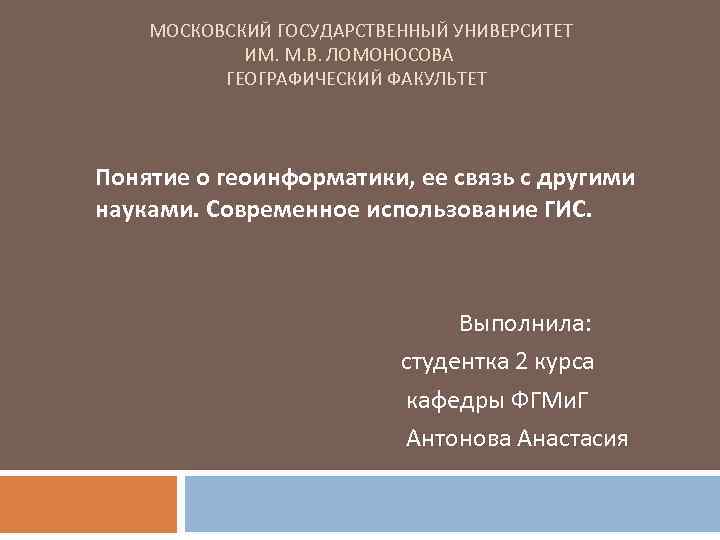 МОСКОВСКИЙ ГОСУДАРСТВЕННЫЙ УНИВЕРСИТЕТ
ИМ. М.В. ЛОМОНОСОВА
ГЕОГРАФИЧЕСКИЙ ФАКУЛЬТЕТ

Понятие о геоинформатики, ее связь с другими науками. Современное использование ГИС.

Выполнила:
студентка 2 курса
кафедры ФГМиГ
Антонова Анастасия